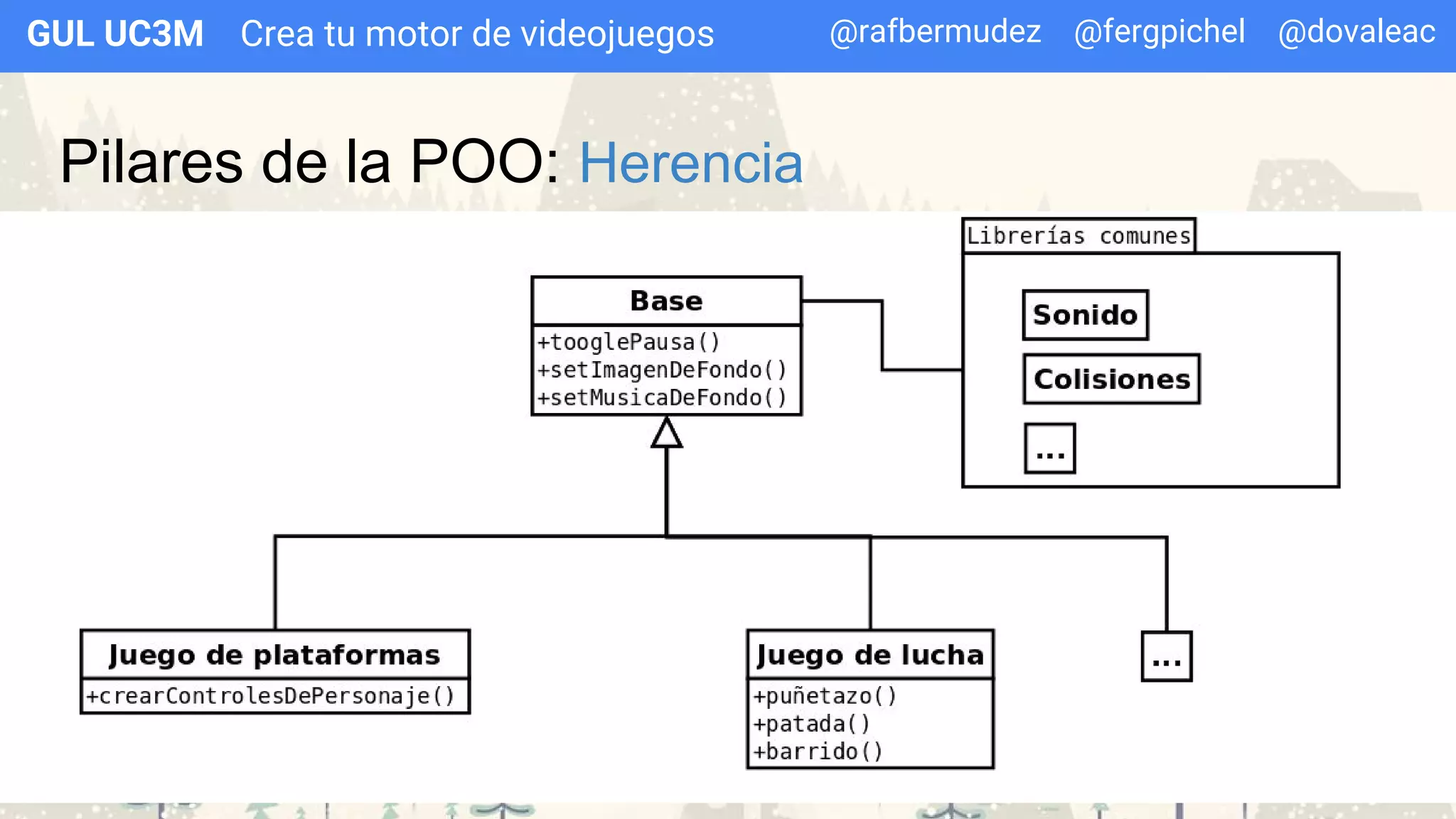 GUL UC3M Crea tu motor de videojuegos @rafbermudez @fergpichel @dovaleac

Pilares de la POO: Herencia

Librerías comunes

Sonido

Colisiones

...

Base

+tooglePausa()
+setImagenDeFondo()
+setMusicaDeFondo()

Juego de plataformas

+crearControlesDePersonaje()

Juego de lucha

+puñetazo()
+patada()
+barrido()

...